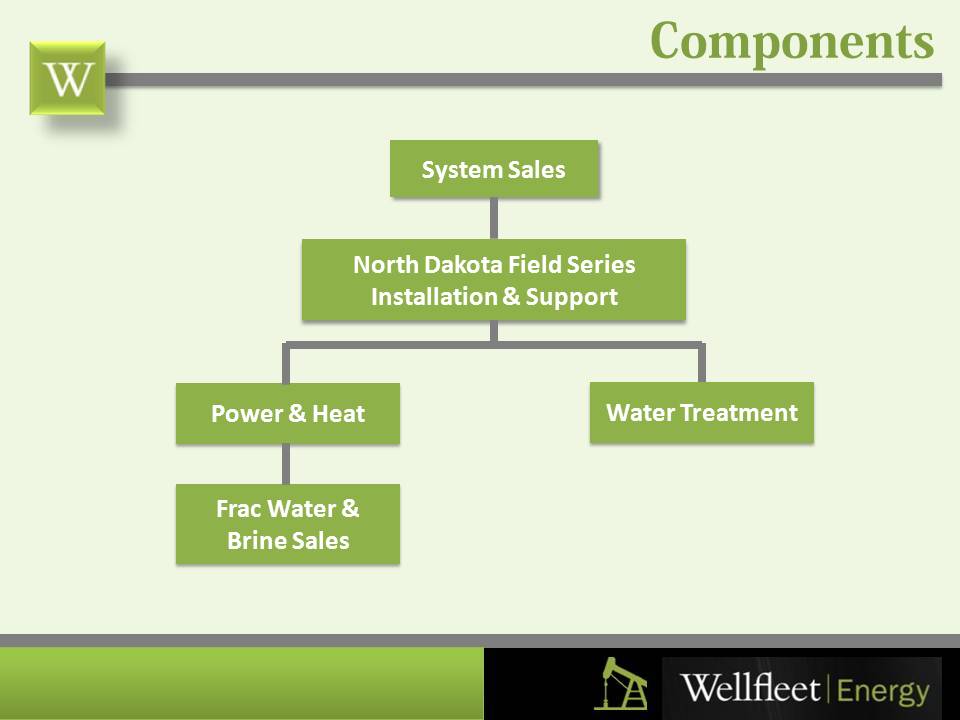 W

Components

System Sales

North Dakota Field Series Installation & Support

Power & Heat

Water Treatment

Frac Water & Brine Sales

Wellfleet | Energy